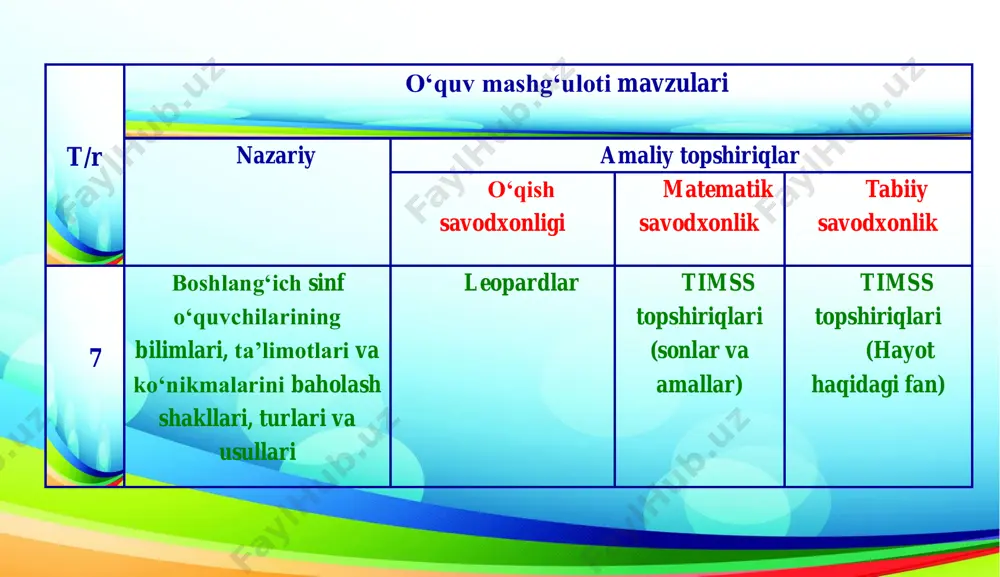 | T/r | O‘quv mashg‘uloti mavzulari | | | |
|---|---|---|---|---|
| | Nazariy | Amaliy topshiriqlar | | |
| | | O‘qish savodxonligi | Matematik savodxonlik | Tabiiy savodxonlik |
| 7 | Boshlang‘ich sinf o‘quvchilarining bilimlari, ta’limotlari va ko‘nikmalarini baholash shakllari, turlari va usullari | Leopardlar | TIMSS topshiriqlari (sonlar va amallar) | TIMSS topshiriqlari (Hayot haqidagi fan) |

FaylHub.uz